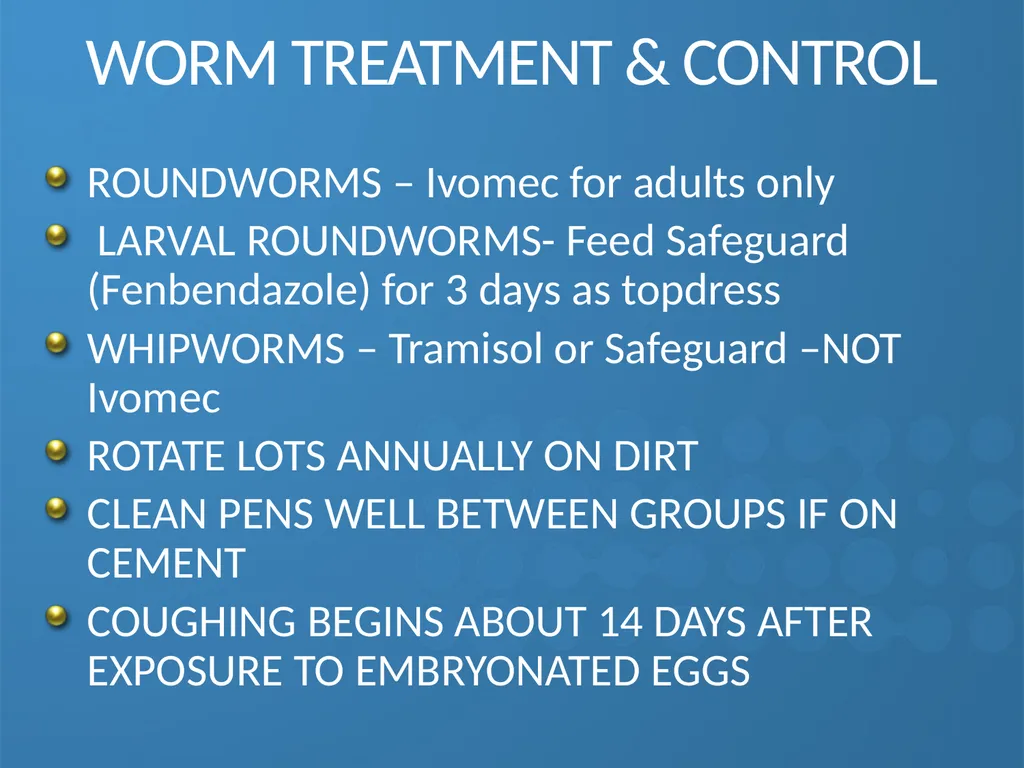 WORM TREATMENT & CONTROL

ROUNDWORMS – Ivomec for adults only

LARVAL ROUNDWORMS- Feed Safeguard (Fenbendazole) for 3 days as topdress

WHIPWORMS – Tramisol or Safeguard –NOT Ivomec

ROTATE LOTS ANNUALLY ON DIRT

CLEAN PENS WELL BETWEEN GROUPS IF ON CEMENT

COUGHING BEGINS ABOUT 14 DAYS AFTER EXPOSURE TO EMBRYONATED EGGS